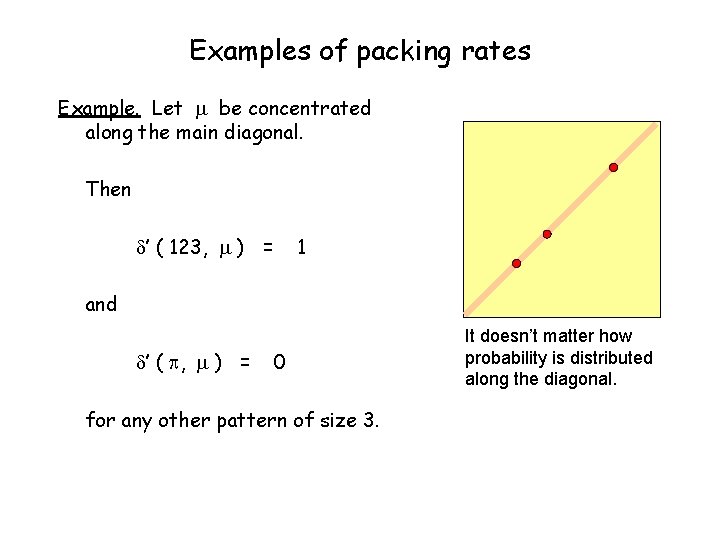 Examples of packing rates

Example. Let $\mu$ be concentrated along the main diagonal.

Then

$\delta'(123, \mu) = 1$

and

$\delta'(\pi, \mu) = 0$

for any other pattern of size 3.

It doesn't matter how probability is distributed along the diagonal.